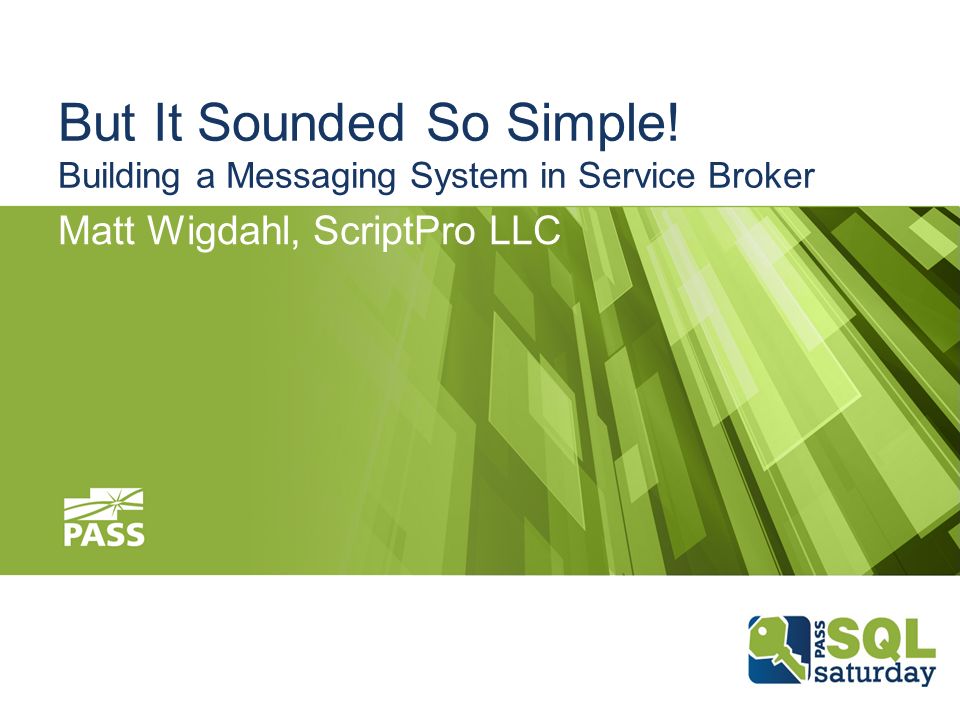 But It Sounded So Simple!
Building a Messaging System in Service Broker

Matt Wigdahl, ScriptPro LLC

PASS

PASS SQL saturday